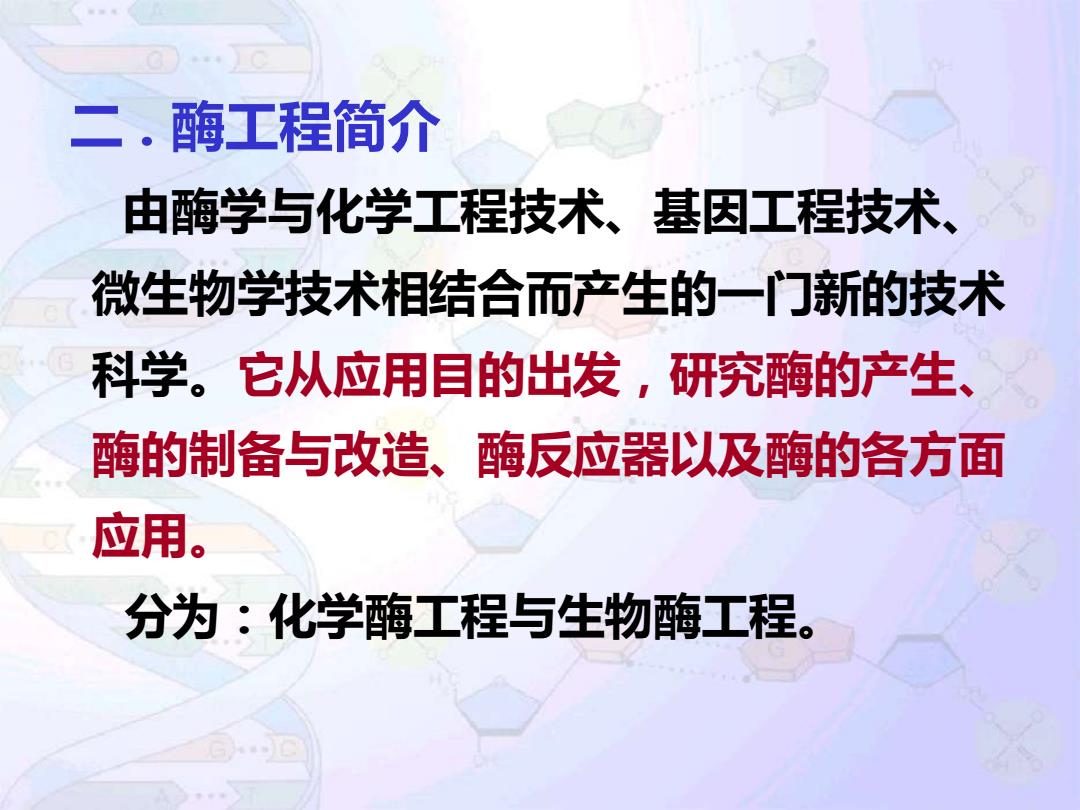 二．酶工程简介

由酶学与化学工程技术、基因工程技术、微生物学技术相结合而产生的一门新的技术科学。它从应用目的出发，研究酶的产生、酶的制备与改造、酶反应器以及酶的各方面应用。

分为：化学酶工程与生物酶工程。